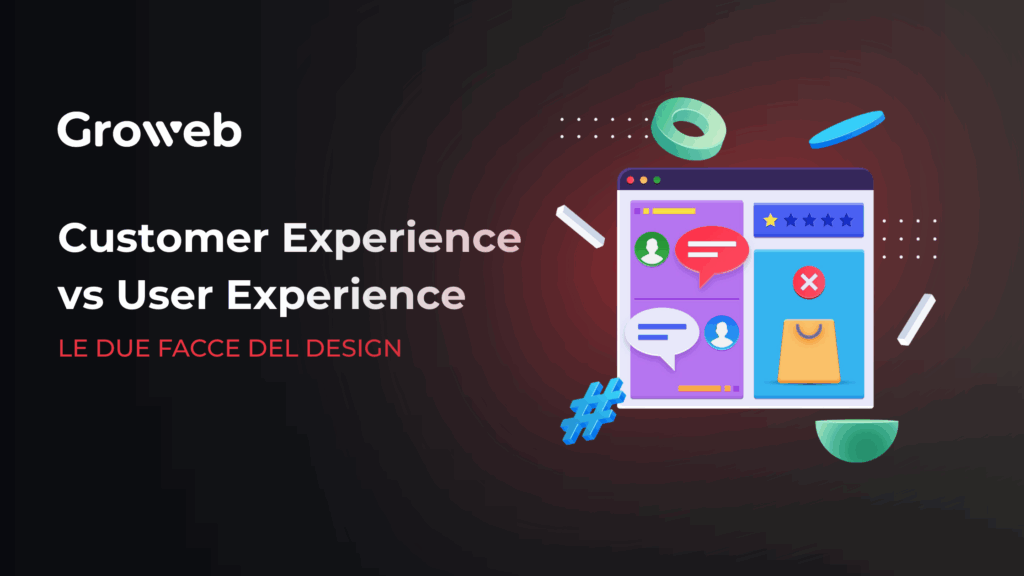 Groweb

Customer Experience vs User Experience

LE DUE FACCE DEL DESIGN